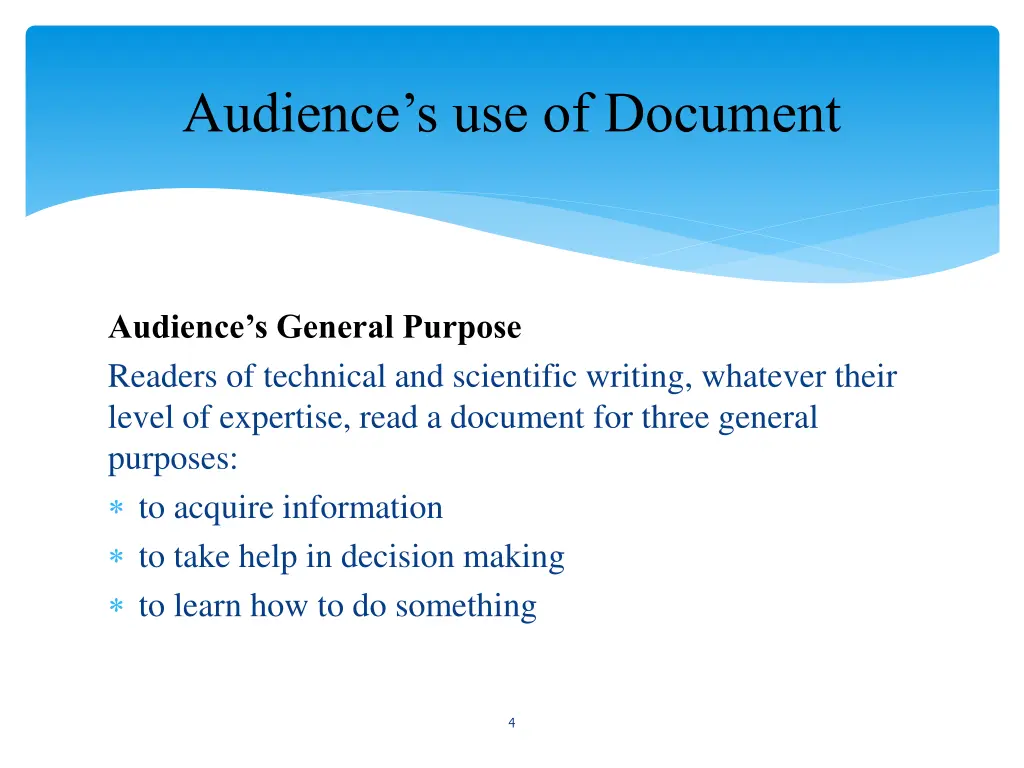 Audience’s use of Document

Audience’s General Purpose

Readers of technical and scientific writing, whatever their level of expertise, read a document for three general purposes:

∗ to acquire information
∗ to take help in decision making
∗ to learn how to do something

4